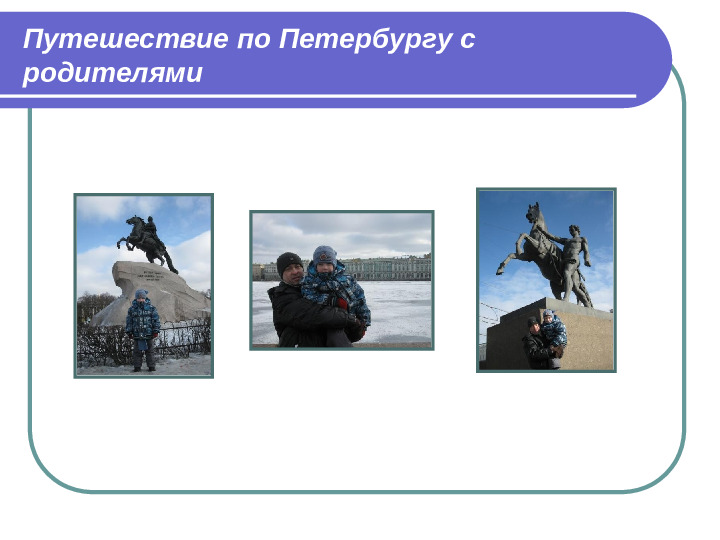 Путешествие по Петербургу с родителями